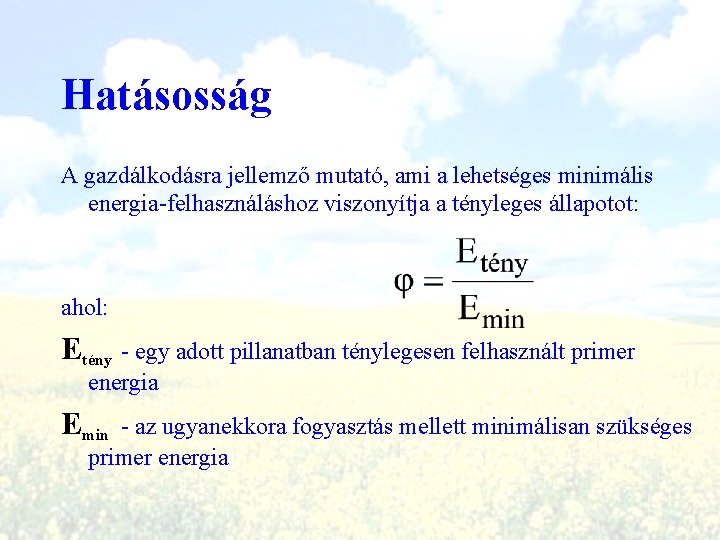 Hatásosság

A gazdálkodásra jellemző mutató, ami a lehetséges minimális energia-felhasználáshoz viszonyítja a tényleges állapotot:

$\varphi = \frac{E_{tény}}{E_{min}}$

ahol:

$E_{tény}$ - egy adott pillanatban ténylegesen felhasznált primer energia

$E_{min}$ - az ugyanekkora fogyasztás mellett minimálisan szükséges primer energia